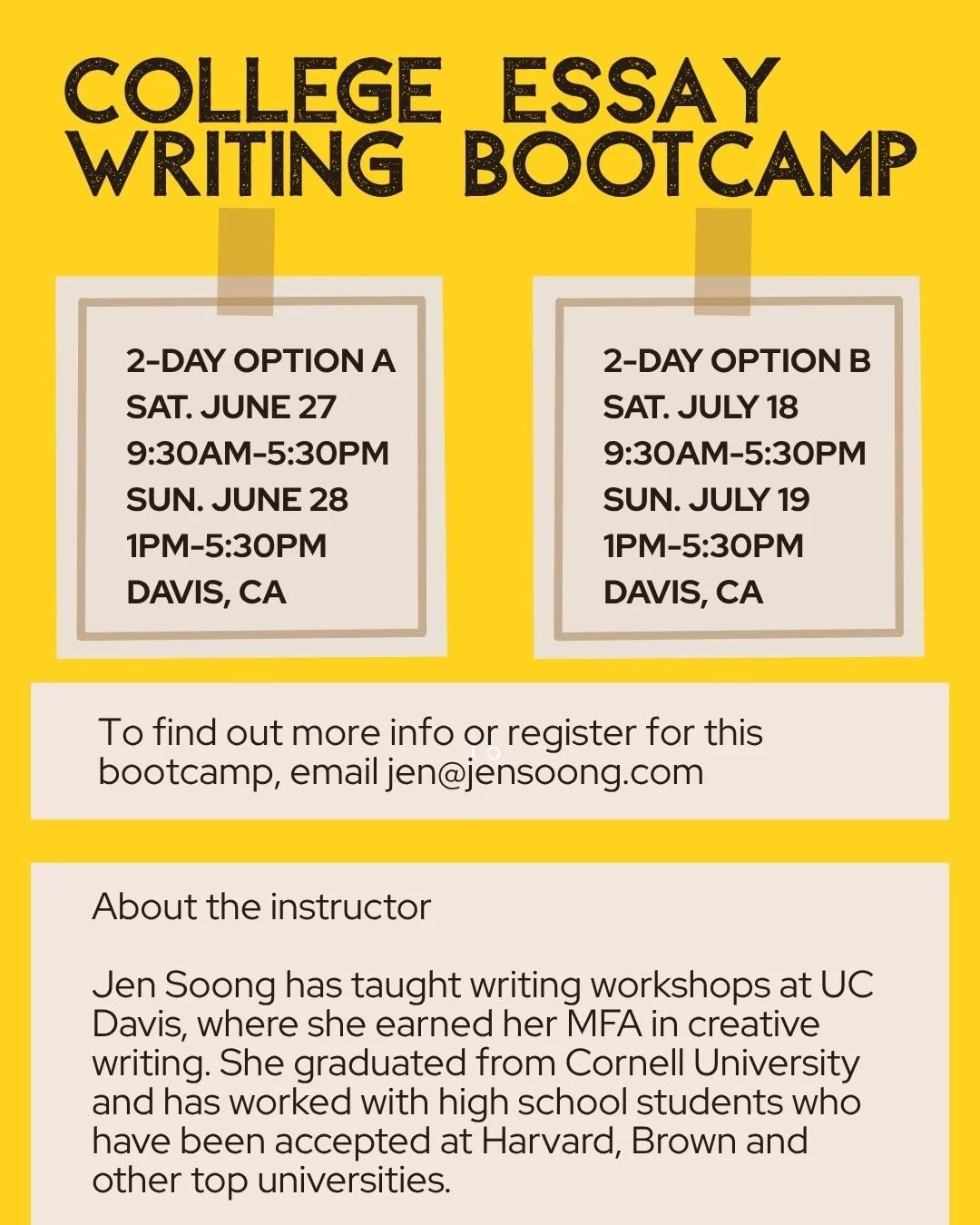 COLLEGE ESSAY WRITING BOOTCAMP

2-DAY OPTION A
SAT. JUNE 27
9:30AM-5:30PM
SUN. JUNE 28
1PM-5:30PM
DAVIS, CA

2-DAY OPTION B
SAT. JULY 18
9:30AM-5:30PM
SUN. JULY 19
1PM-5:30PM
DAVIS, CA

To find out more info or register for this bootcamp, email jen@jensoong.com

About the instructor

Jen Soong has taught writing workshops at UC Davis, where she earned her MFA in creative writing. She graduated from Cornell University and has worked with high school students who have been accepted at Harvard, Brown and other top universities.